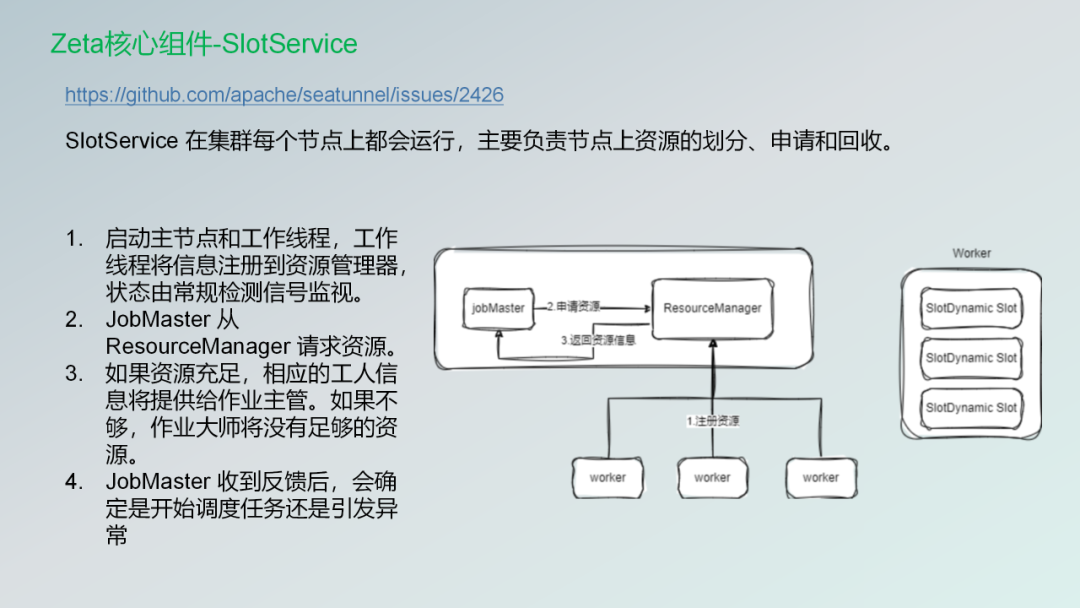 Zeta核心组件-SlotService

https://github.com/apache/seatunnel/issues/2426

SlotService 在集群每个节点上都会运行，主要负责节点上资源的划分、申请和回收。

1. 启动主节点和工作线程，工作线程将信息注册到资源管理器，状态由常规检测信号监视。
2. JobMaster 从 ResourceManager 请求资源。
3. 如果资源充足，相应的工人信息将提供给作业主管。如果不够，作业大师将没有足够的资源。
4. JobMaster 收到反馈后，会确定是开始调度任务还是引发异常

jobMaster

2.申请资源

ResourceManager

3.返回资源信息

1.注册资源

worker

worker

worker

Worker

SlotDynamic Slot

SlotDynamic Slot

SlotDynamic Slot